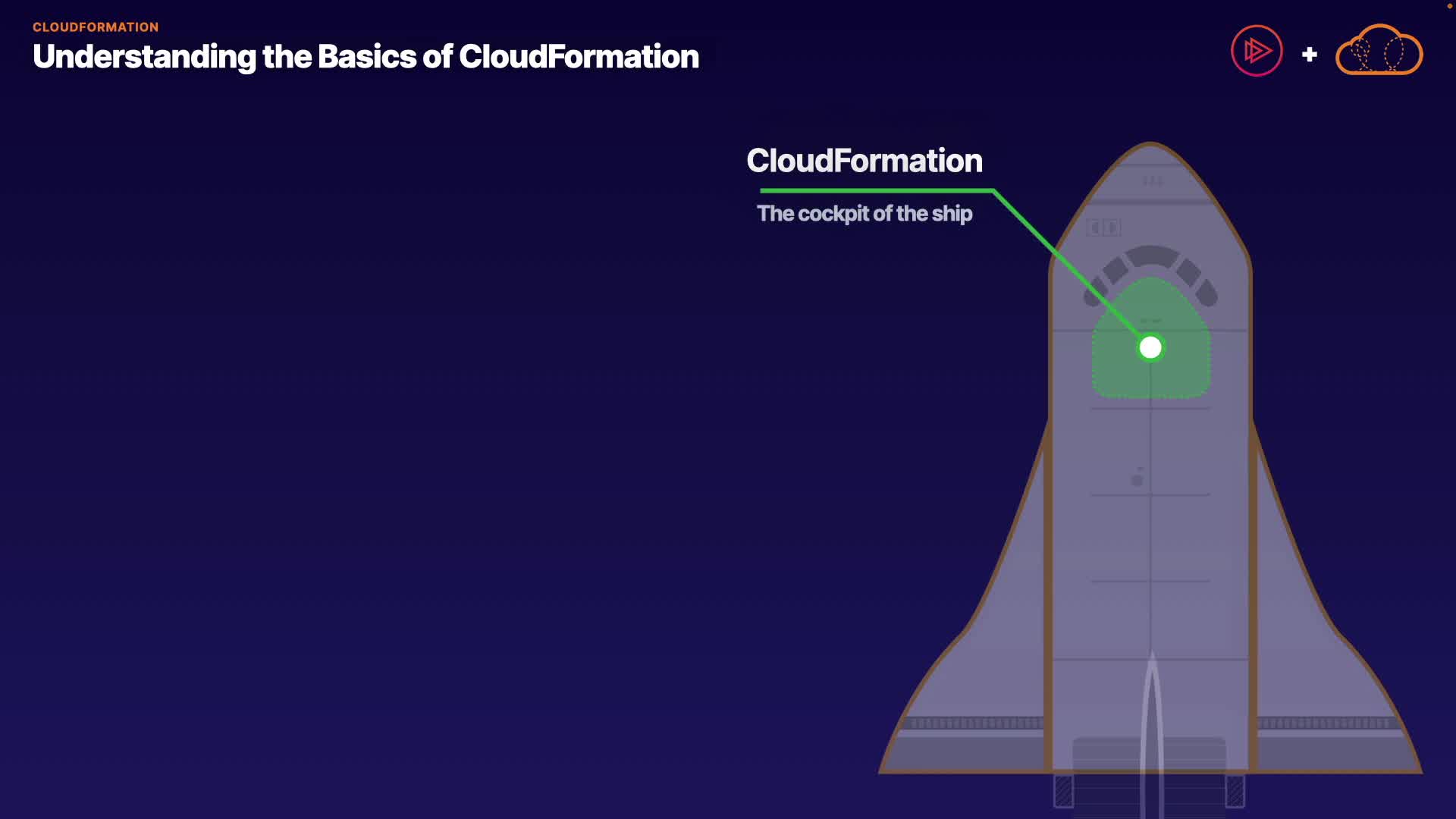 CLOUDFORMATION
Understanding the Basics of CloudFormation

+

CloudFormation
The cockpit of the ship